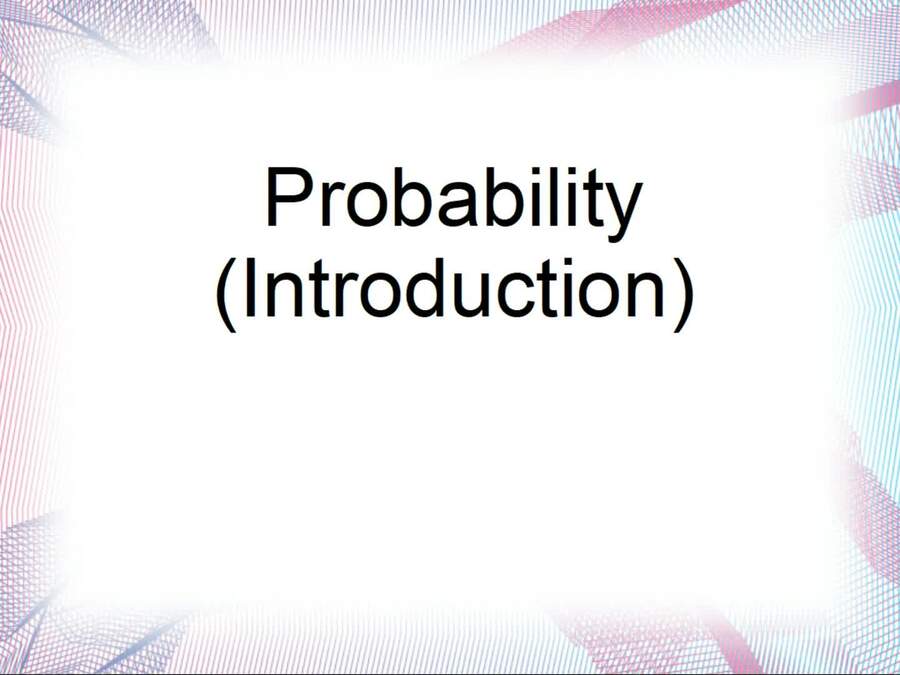 Probability
(Introduction)